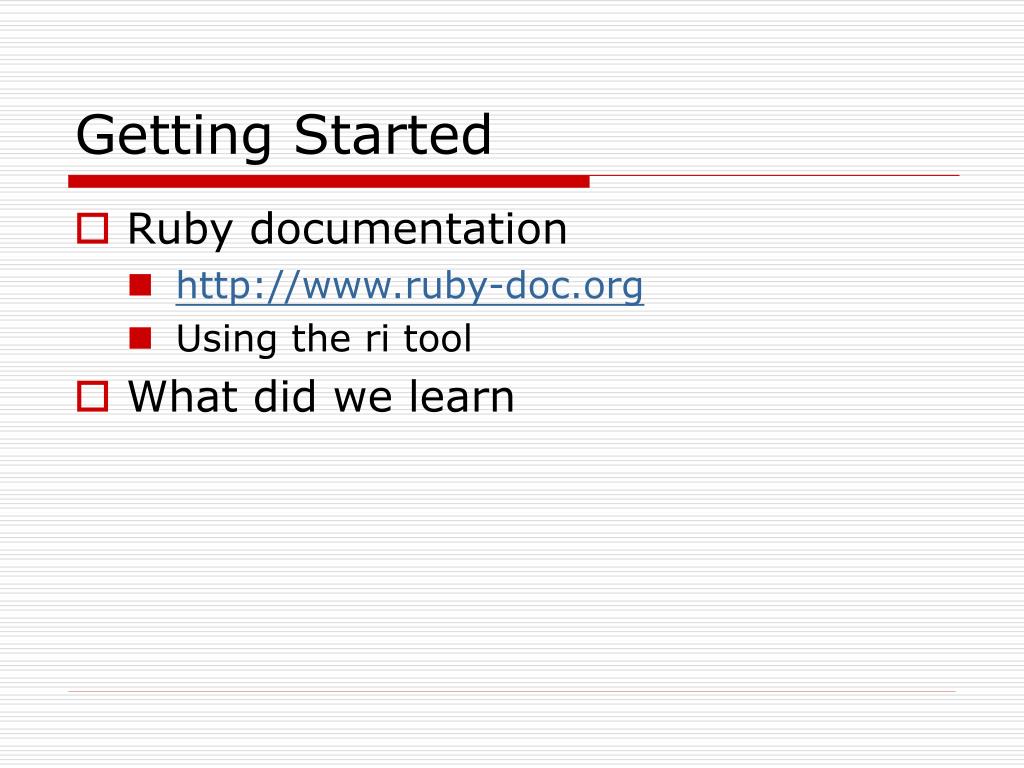 Getting Started

Ruby documentation

http://www.ruby-doc.org

Using the ri tool

What did we learn